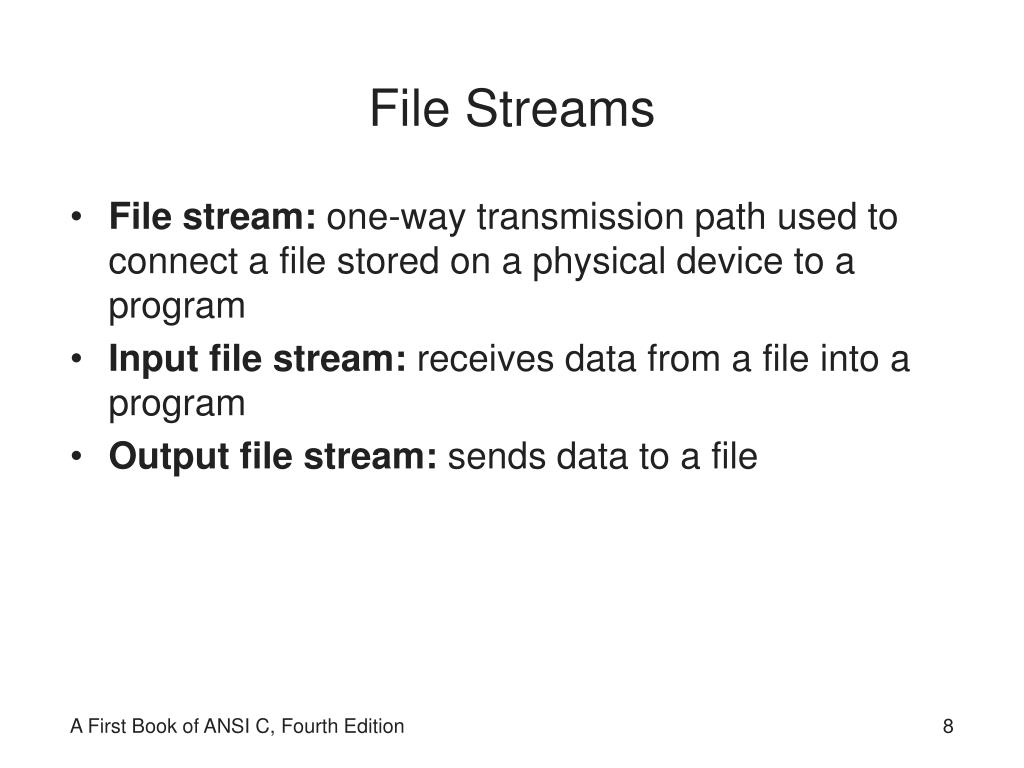 File Streams

• File stream: one-way transmission path used to connect a file stored on a physical device to a program
• Input file stream: receives data from a file into a program
• Output file stream: sends data to a file

A First Book of ANSI C, Fourth Edition

8